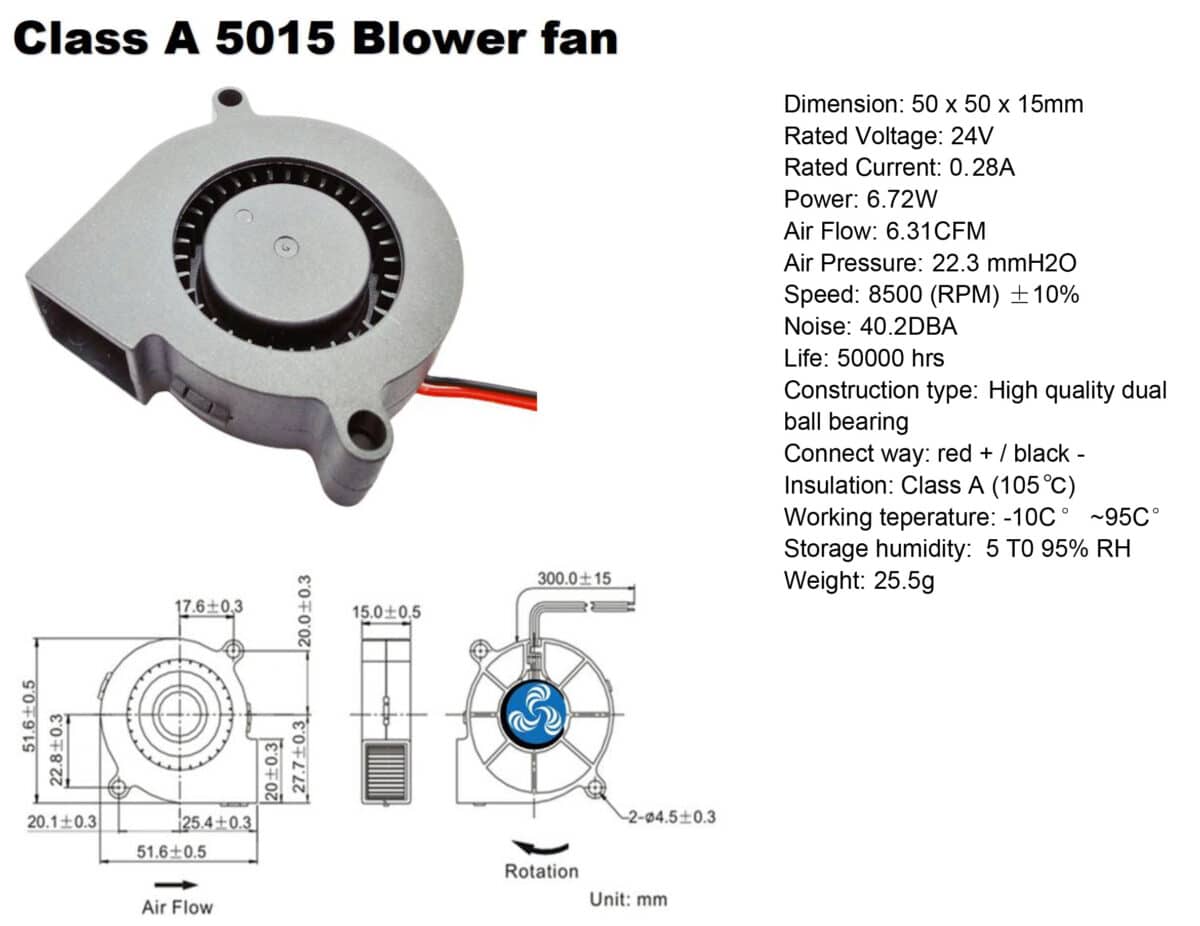 Class A 5015 Blower fan

Dimension: 50 x 50 x 15mm
Rated Voltage: 24V
Rated Current: 0.28A
Power: 6.72W
Air Flow: 6.31CFM
Air Pressure: 22.3 mmH2O
Speed: 8500 (RPM) ±10%
Noise: 40.2DBA
Life: 50000 hrs
Construction type: High quality dual ball bearing
Connect way: red + / black -
Insulation: Class A (105℃)
Working teperature: -10C° ~95C°
Storage humidity: 5 T0 95% RH
Weight: 25.5g

17.6±0.3
20.0±0.3
51.6±0.5
22.8±0.3
20±0.3
27.7±0.3
20.1±0.3
25.4±0.3
51.6±0.5
Air Flow
15.0±0.5
300.0±15
2-ø4.5±0.3
Rotation
Unit: mm